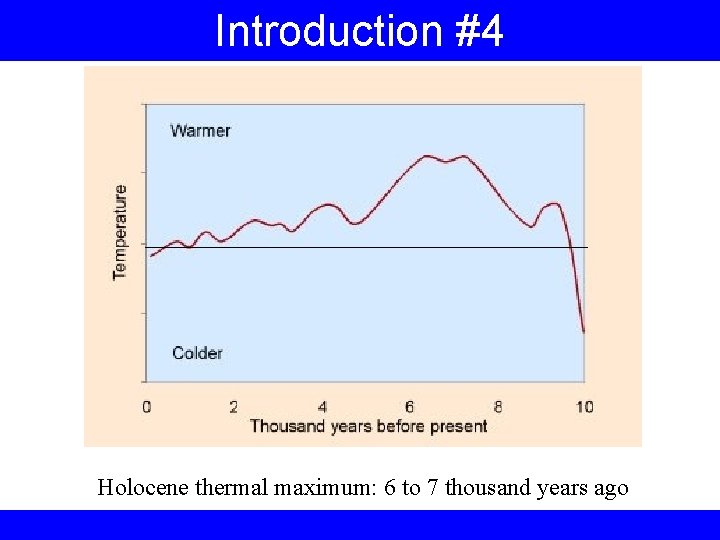 Introduction #4

Warmer

Temperature

Colder

0
2
4
6
8
10

Thousand years before present

Holocene thermal maximum: 6 to 7 thousand years ago